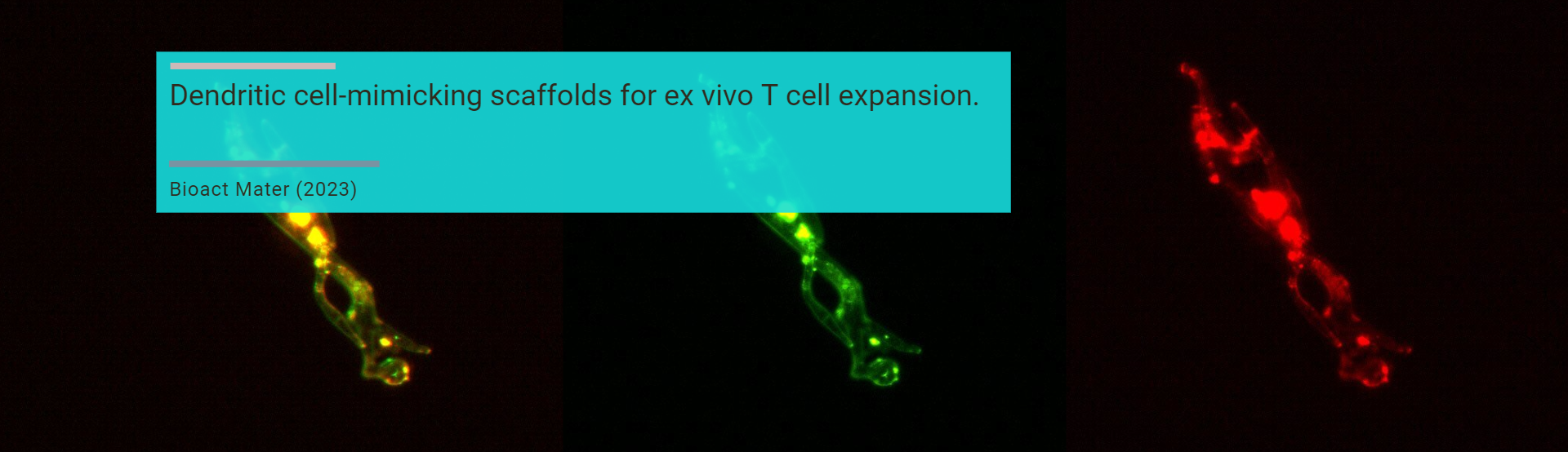 Dendritic cell-mimicking scaffolds for ex vivo T cell expansion.

Bioact Mater (2023)